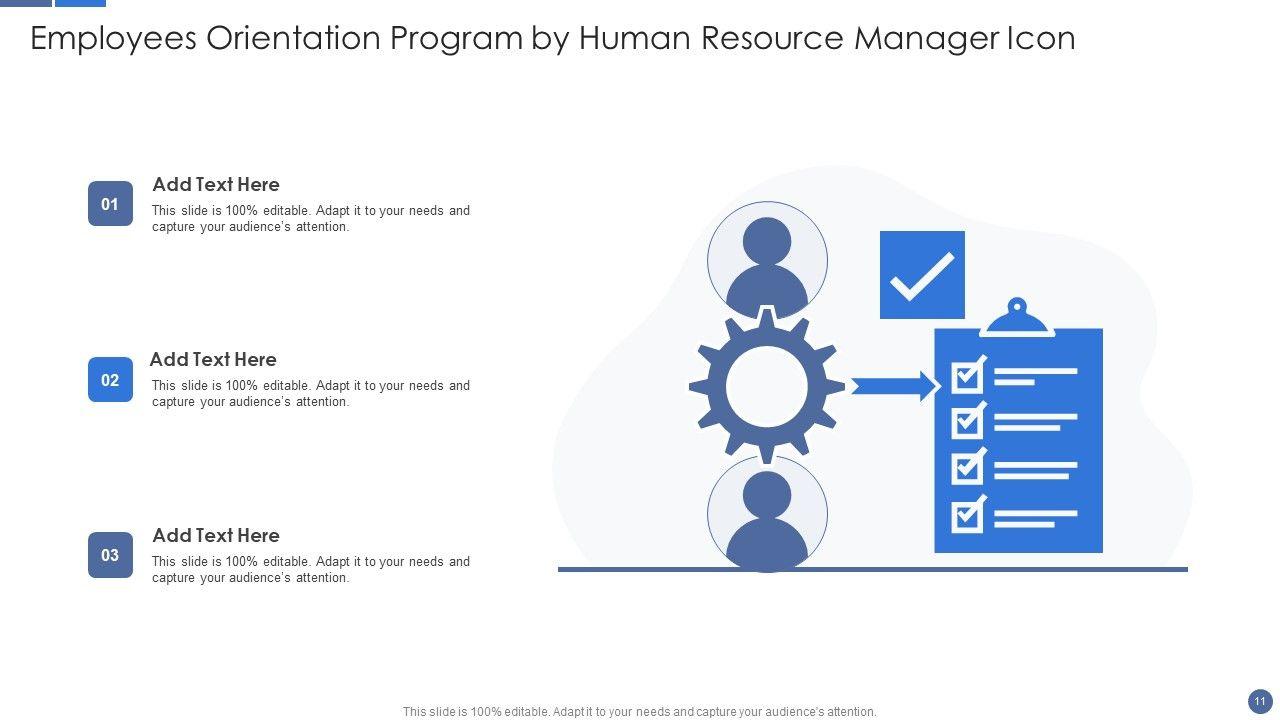 Employees Orientation Program by Human Resource Manager Icon

01

Add Text Here

This slide is 100% editable. Adapt it to your needs and capture your audience's attention.

02

Add Text Here

This slide is 100% editable. Adapt it to your needs and capture your audience's attention.

03

Add Text Here

This slide is 100% editable. Adapt it to your needs and capture your audience's attention.

This slide is 100% editable. Adapt it to your needs and capture your audience's attention.

11